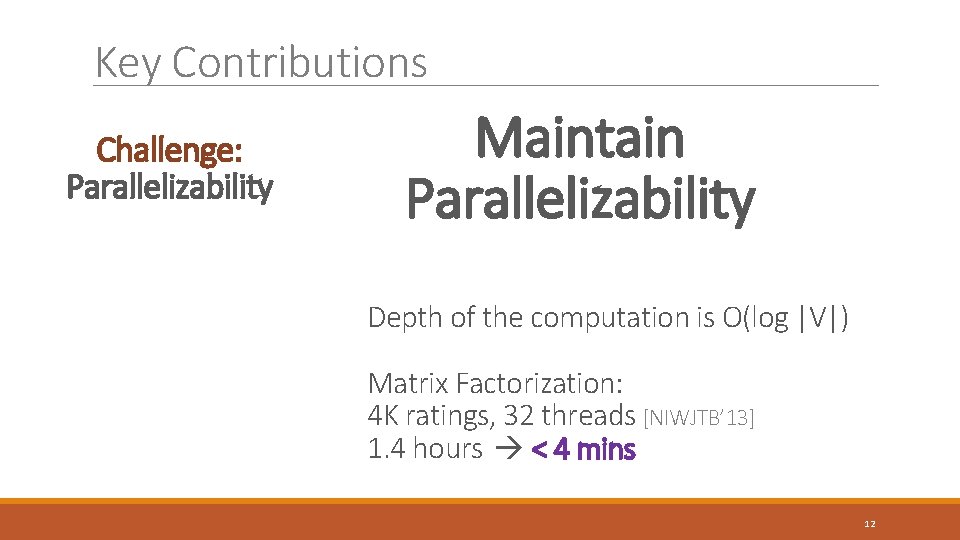 Key Contributions

Challenge:
Parallelizability

Maintain Parallelizability

Depth of the computation is O(log |V|)

Matrix Factorization:
4K ratings, 32 threads [NIWJTB'13]
1.4 hours → < 4 mins

12